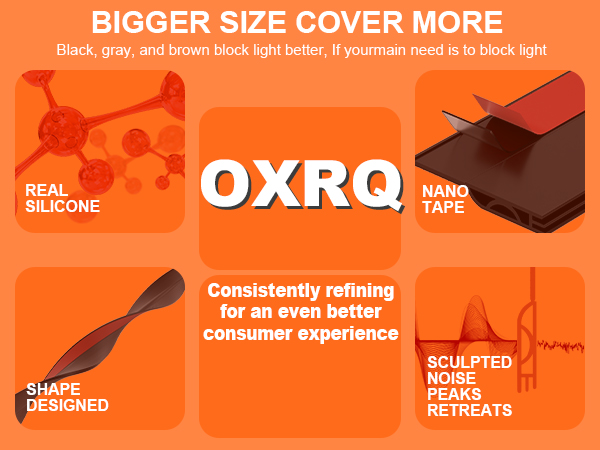 BIGGER SIZE COVER MORE

Black, gray, and brown block light better, If yourmain need is to block light

REAL SILICONE

OXRQ

NANO TAPE

SHAPE DESIGNED

Consistently refining for an even better consumer experience

SCULPTED NOISE PEAKS RETREATS